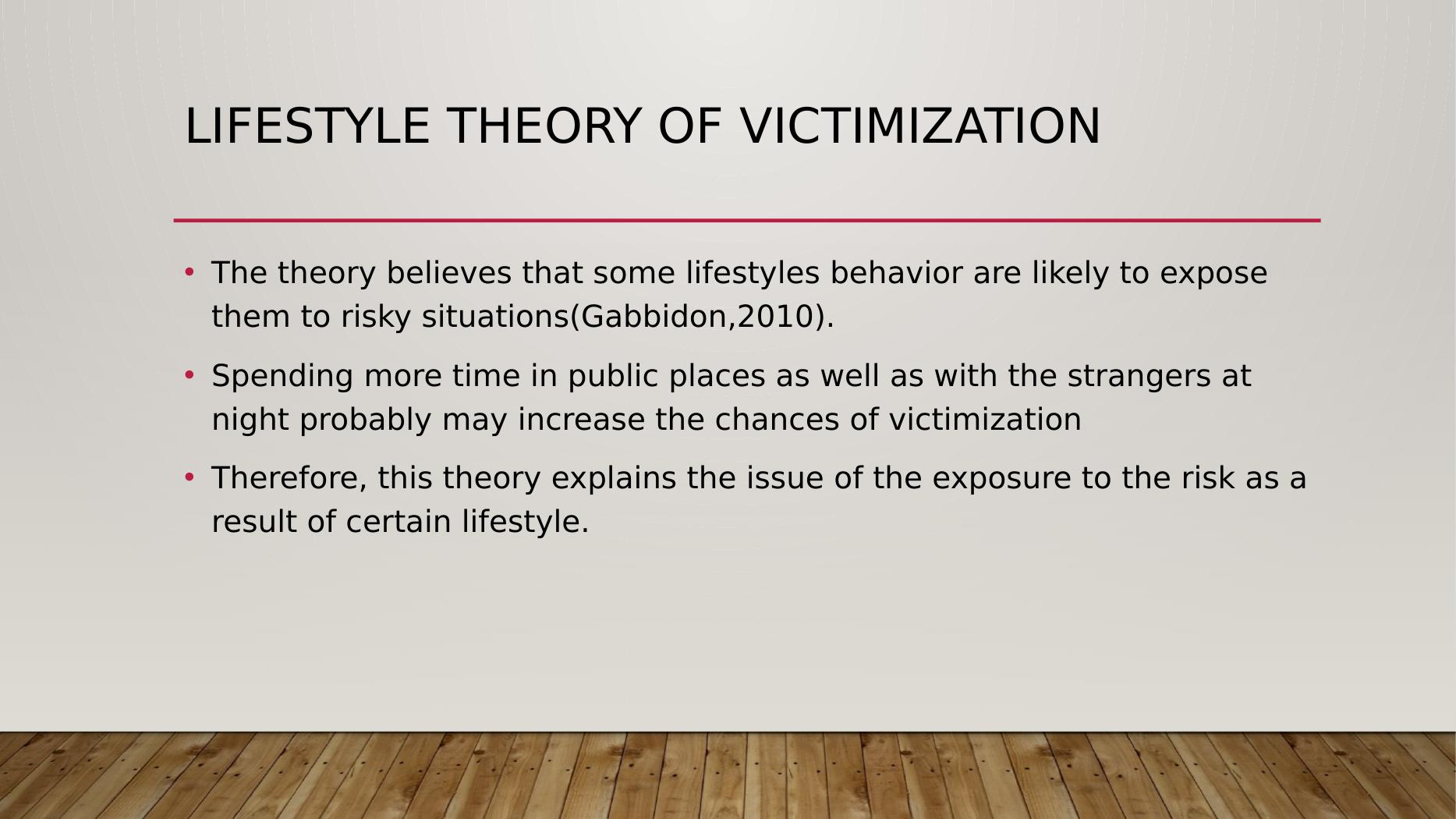 LIFESTYLE THEORY OF VICTIMIZATION

• The theory believes that some lifestyles behavior are likely to expose them to risky situations(Gabbidon,2010).

• Spending more time in public places as well as with the strangers at night probably may increase the chances of victimization

• Therefore, this theory explains the issue of the exposure to the risk as a result of certain lifestyle.